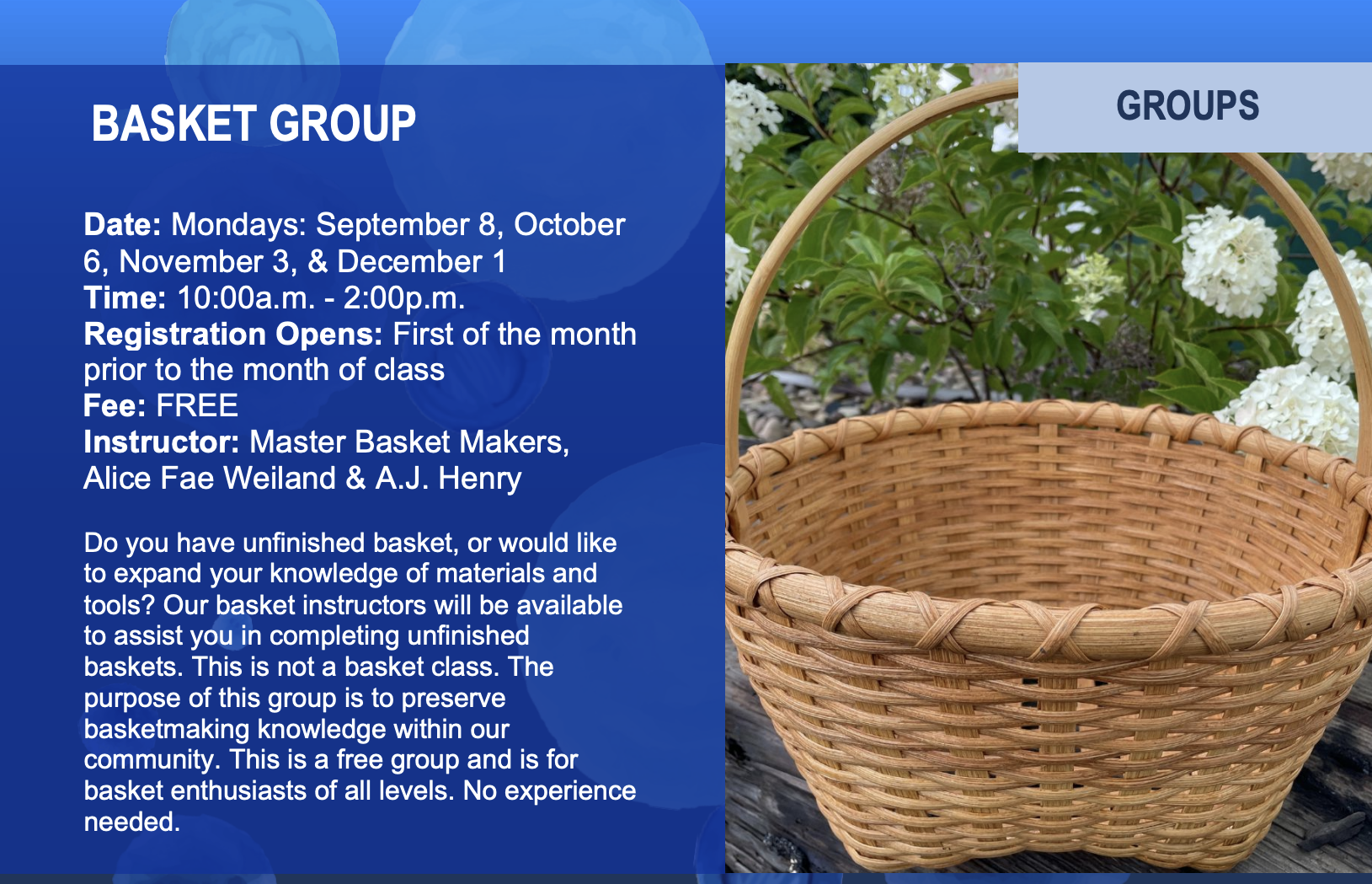 BASKET GROUP

GROUPS

Date: Mondays: September 8, October 6, November 3, & December 1
Time: 10:00a.m. - 2:00p.m.
Registration Opens: First of the month prior to the month of class
Fee: FREE
Instructor: Master Basket Makers, Alice Fae Weiland & A.J. Henry

Do you have unfinished basket, or would like to expand your knowledge of materials and tools? Our basket instructors will be available to assist you in completing unfinished baskets. This is not a basket class. The purpose of this group is to preserve basketmaking knowledge within our community. This is a free group and is for basket enthusiasts of all levels. No experience needed.